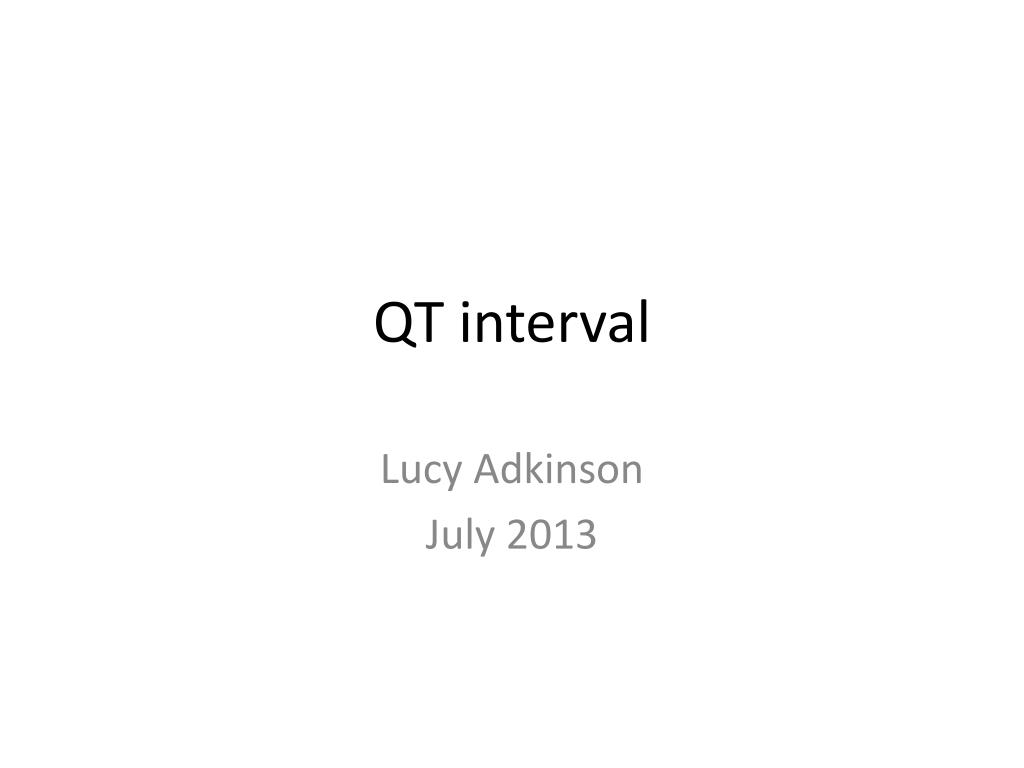 QT interval

Lucy Adkinson
July 2013